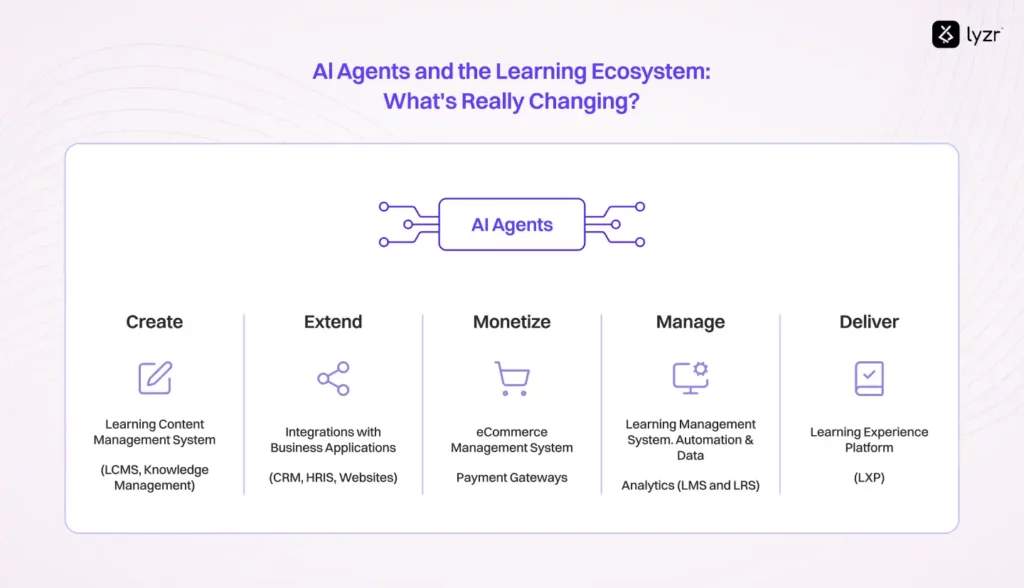 lyzr

AI Agents and the Learning Ecosystem: What's Really Changing?

AI Agents

Create

Learning Content Management System

(LCMS, Knowledge Management)

Extend

Integrations with Business Applications

(CRM, HRIS, Websites)

Monetize

eCommerce Management System

Payment Gateways

Manage

Learning Management System. Automation & Data

Analytics (LMS and LRS)

Deliver

Learning Experience Platform

(LXP)